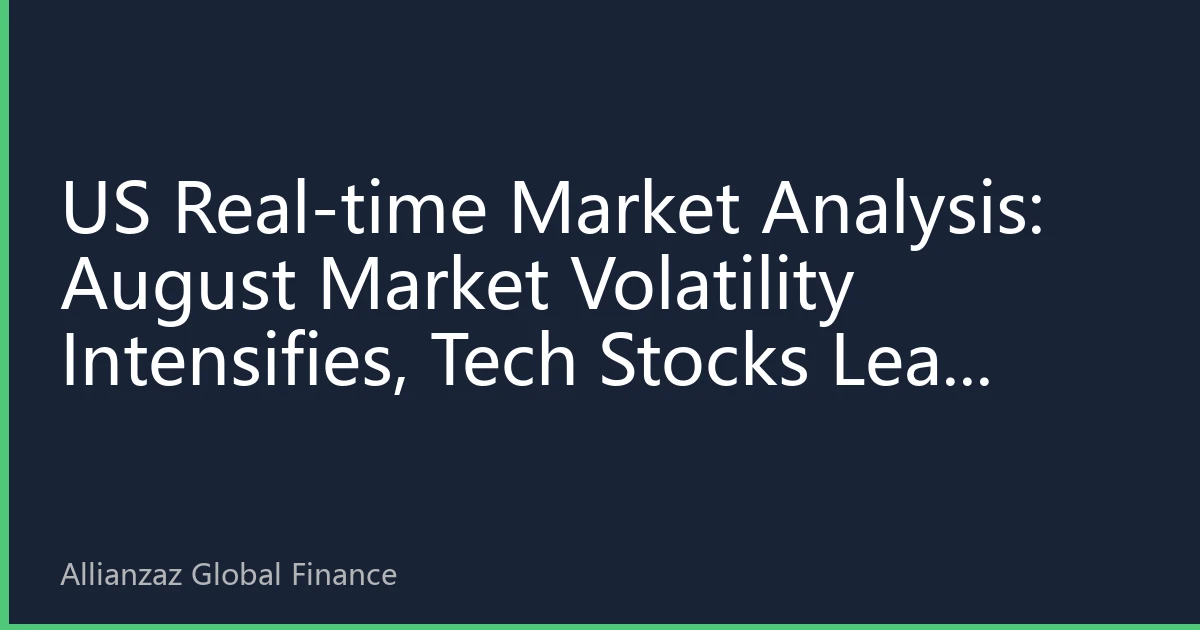 US Real-time Market Analysis: August Market Volatility Intensifies, Tech Stocks Lea...

Allianzaz Global Finance